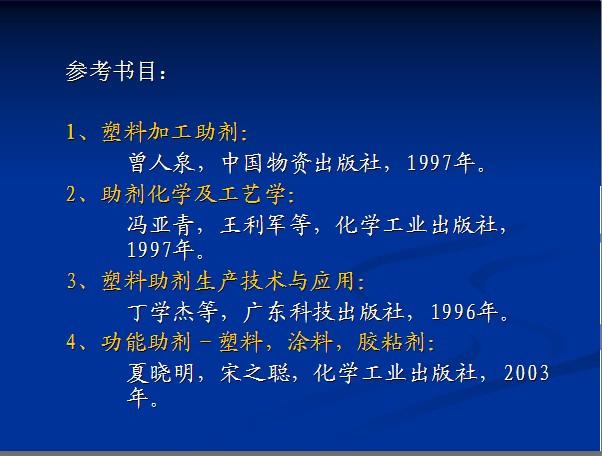 参考书目：

1、塑料加工助剂：
曾人泉，中国物资出版社，1997年。

2、助剂化学及工艺学：
冯亚青，王利军等，化学工业出版社，1997年。

3、塑料助剂生产技术与应用：
丁学杰等，广东科技出版社，1996年。

4、功能助剂－塑料，涂料，胶粘剂：
夏晓明，宋之聪，化学工业出版社，2003年。